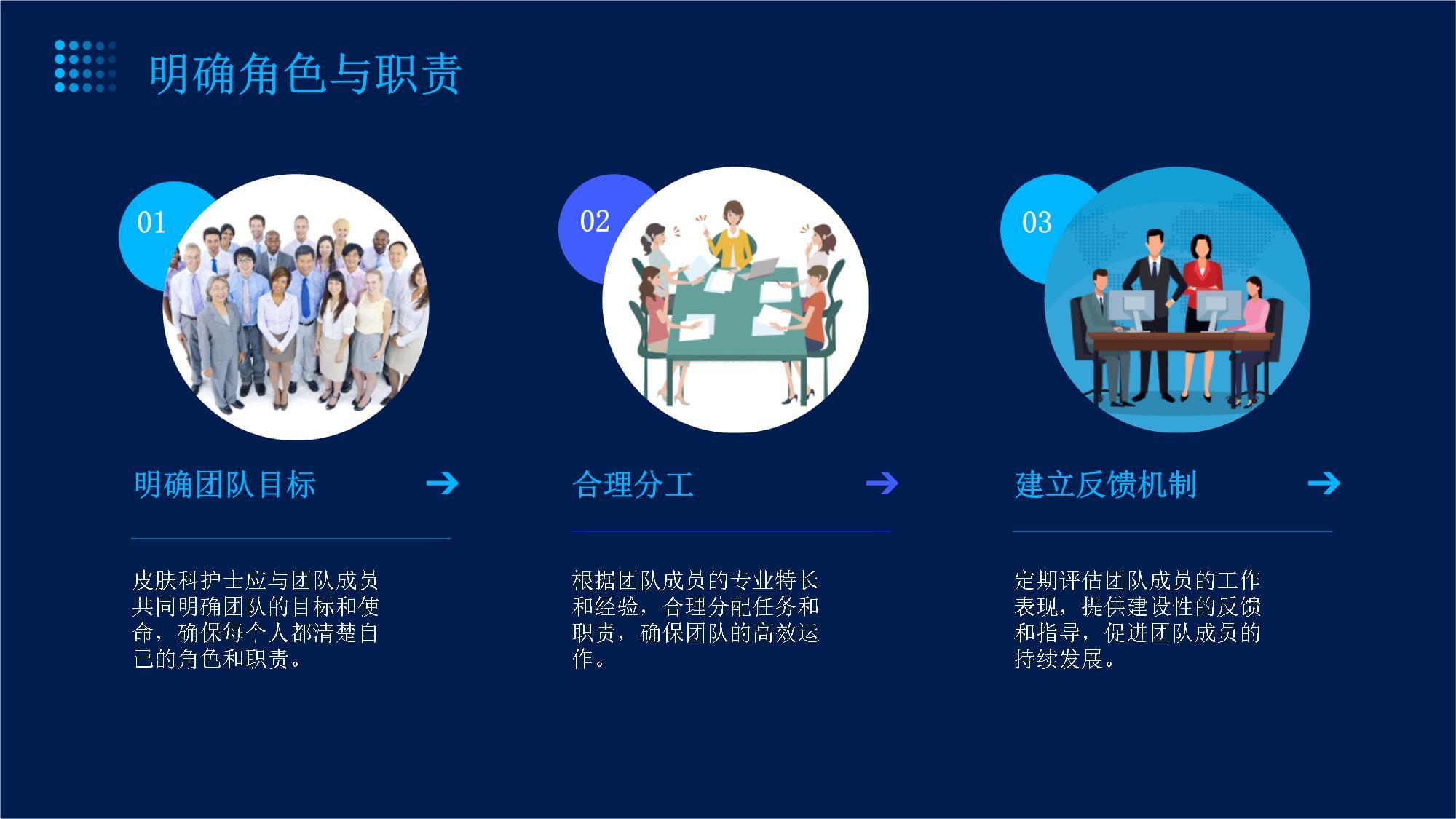 明确角色与职责

01

明确团队目标

皮肤科护士应与团队成员共同明确团队的目标和使命，确保每个人都清楚自己的角色和职责。

02

合理分工

根据团队成员的专业特长和经验，合理分配任务和职责，确保团队的高效运作。

03

建立反馈机制

定期评估团队成员的工作表现，提供建设性的反馈和指导，促进团队成员的持续发展。